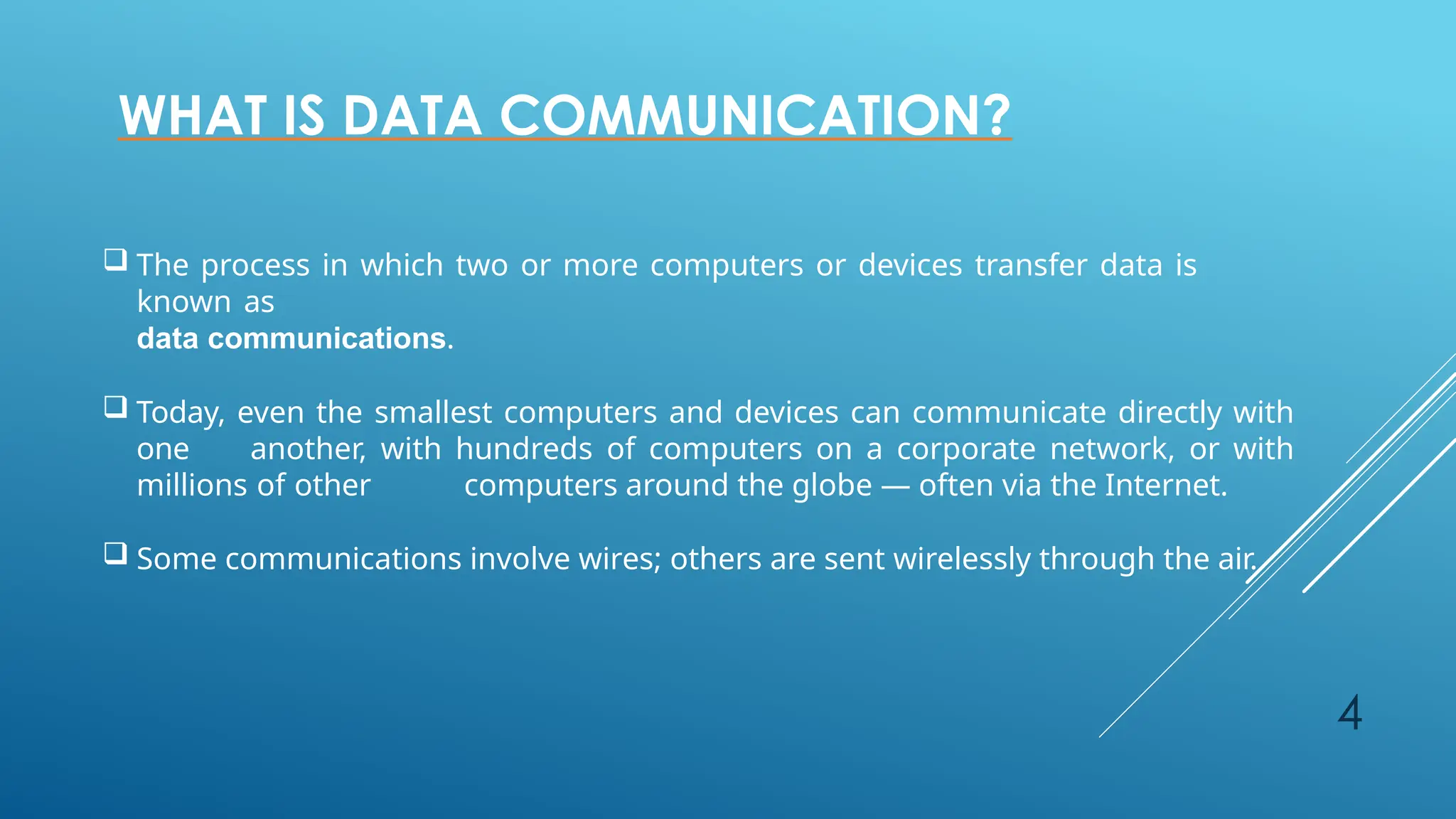 WHAT IS DATA COMMUNICATION?

❑ The process in which two or more computers or devices transfer data is known as
data communications.

❑ Today, even the smallest computers and devices can communicate directly with one another, with hundreds of computers on a corporate network, or with millions of other computers around the globe — often via the Internet.

❑ Some communications involve wires; others are sent wirelessly through the air.

4